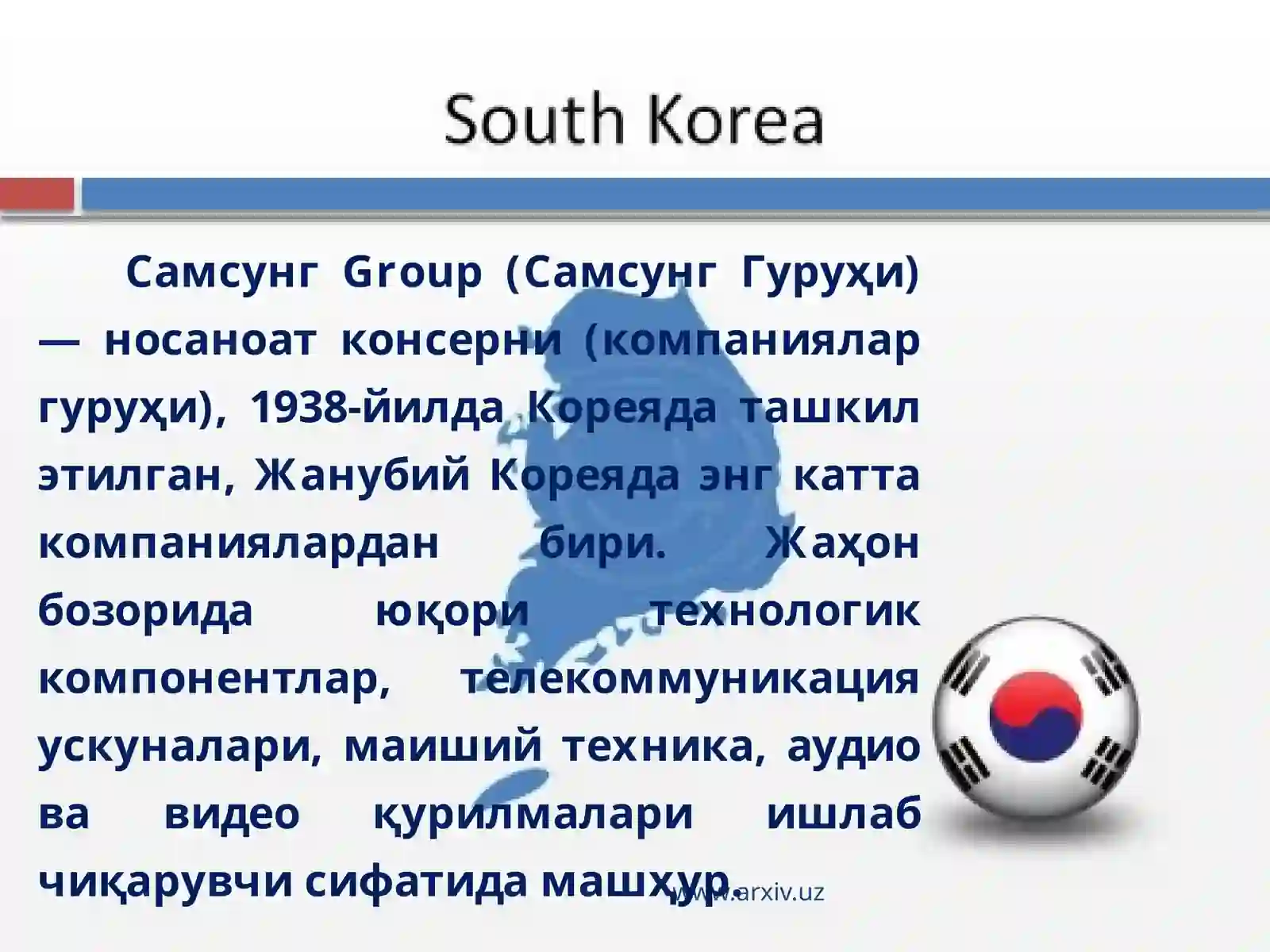 South Korea

Самсунг Group (Самсунг Гуруҳи) — носаноат консерни (компаниялар гуруҳи), 1938-йилда Кореяда ташкил этилган, Жанубий Кореяда энг катта компаниялардан бири. Жаҳон бозорида юқори технологик компонентлар, телекоммуникация ускуналари, маиший техника, аудио ва видео қурилмалари ишлаб чиқарувчи сифатида машҳур.

www.arxiv.uz